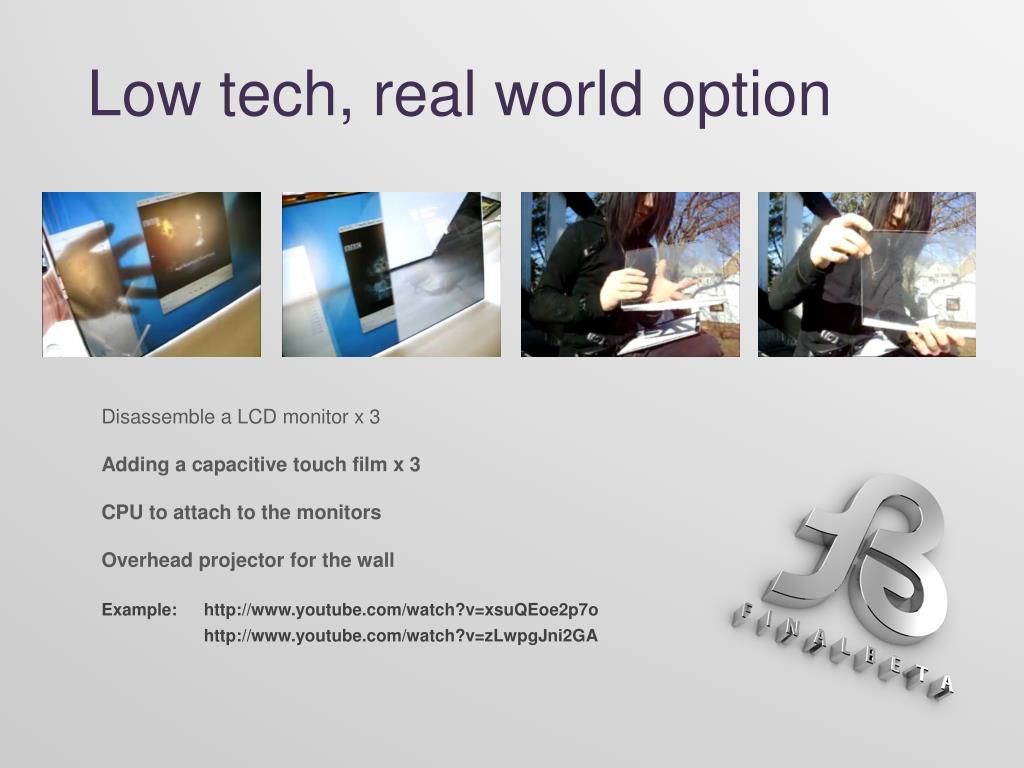 Low tech, real world option

Disassemble a LCD monitor x 3

Adding a capacitive touch film x 3

CPU to attach to the monitors

Overhead projector for the wall

Example: http://www.youtube.com/watch?v=xsuQEoe2p7o
http://www.youtube.com/watch?v=zLwpgJni2GA

FINALBETA